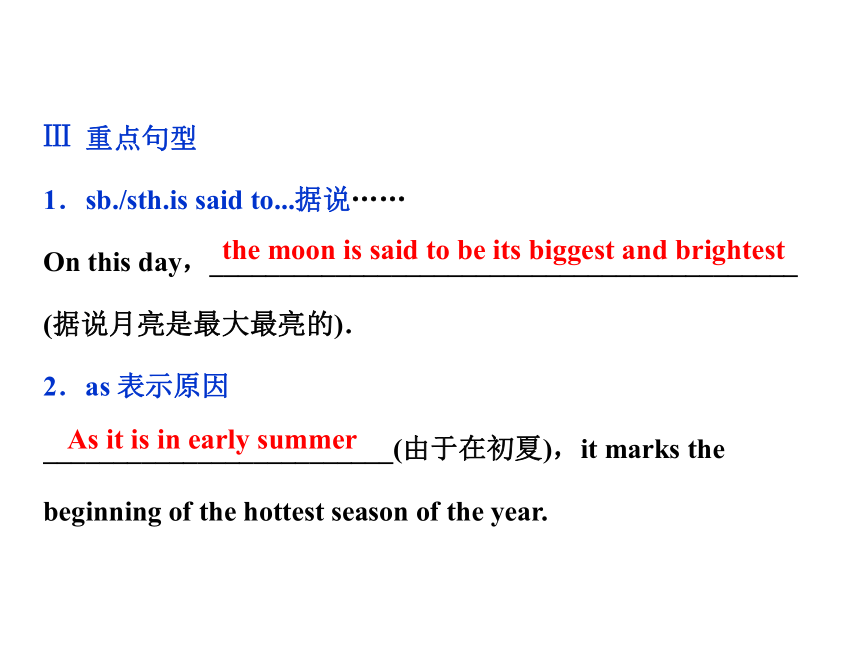 Ⅲ 重点句型

1．sb./sth.is said to...据说……

On this day，the moon is said to be its biggest and brightest (据说月亮是最大最亮的).

2．as 表示原因

As it is in early summer(由于在初夏)，it marks the beginning of the hottest season of the year.